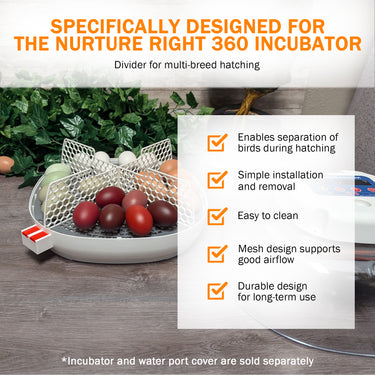 SPECIFICALLY DESIGNED FOR THE NURTURE RIGHT 360 INCUBATOR

Divider for multi-breed hatching

Enables separation of birds during hatching

Simple installation and removal

Easy to clean

Mesh design supports good airflow

Durable design for long-term use

*Incubator and water port cover are sold separately